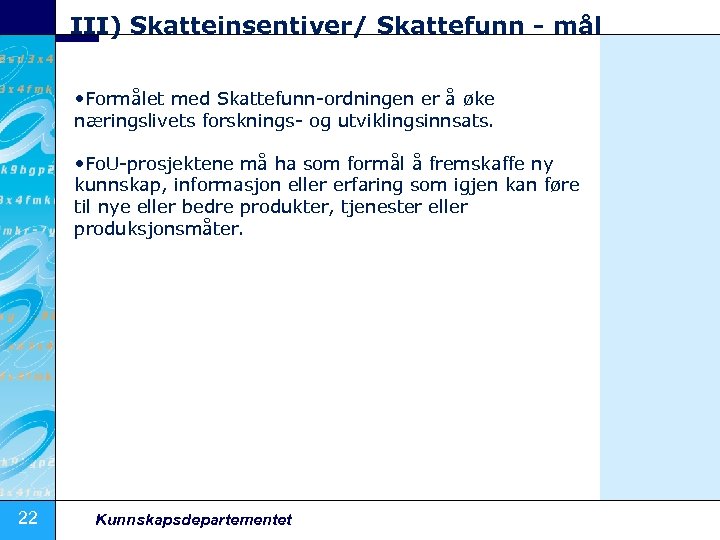 III) Skatteinsentiver/ Skattefunn - mål

•Formålet med Skattefunn-ordningen er å øke næringslivets forsknings- og utviklingsinnsats.

•FoU-prosjektene må ha som formål å fremskaffe ny kunnskap, informasjon eller erfaring som igjen kan føre til nye eller bedre produkter, tjenester eller produksjonsmåter.

22

Kunnskapsdepartementet